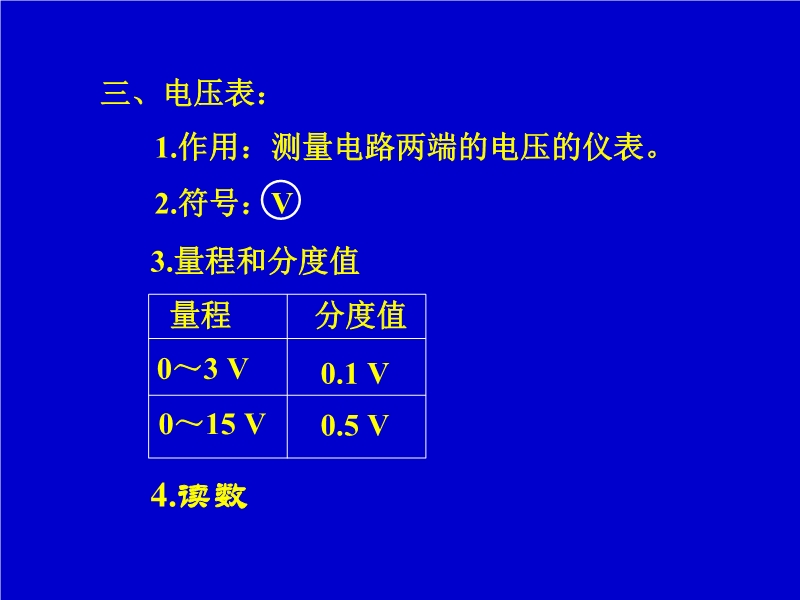 三、电压表：

1.作用：测量电路两端的电压的仪表。

2.符号：V

3.量程和分度值

| 量程 | 分度值 |
|---|---|
| 0～3 V | 0.1 V |
| 0～15 V | 0.5 V |

4.读数